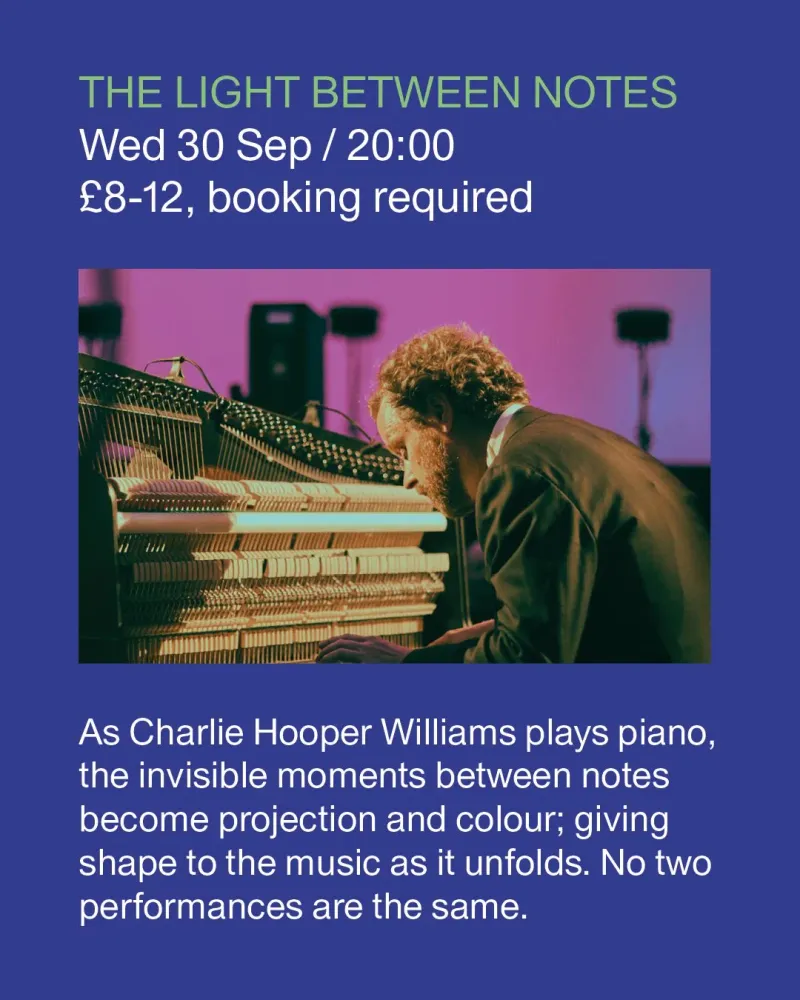 THE LIGHT BETWEEN NOTES
Wed 30 Sep / 20:00
£8-12, booking required

As Charlie Hooper Williams plays piano, the invisible moments between notes become projection and colour; giving shape to the music as it unfolds. No two performances are the same.